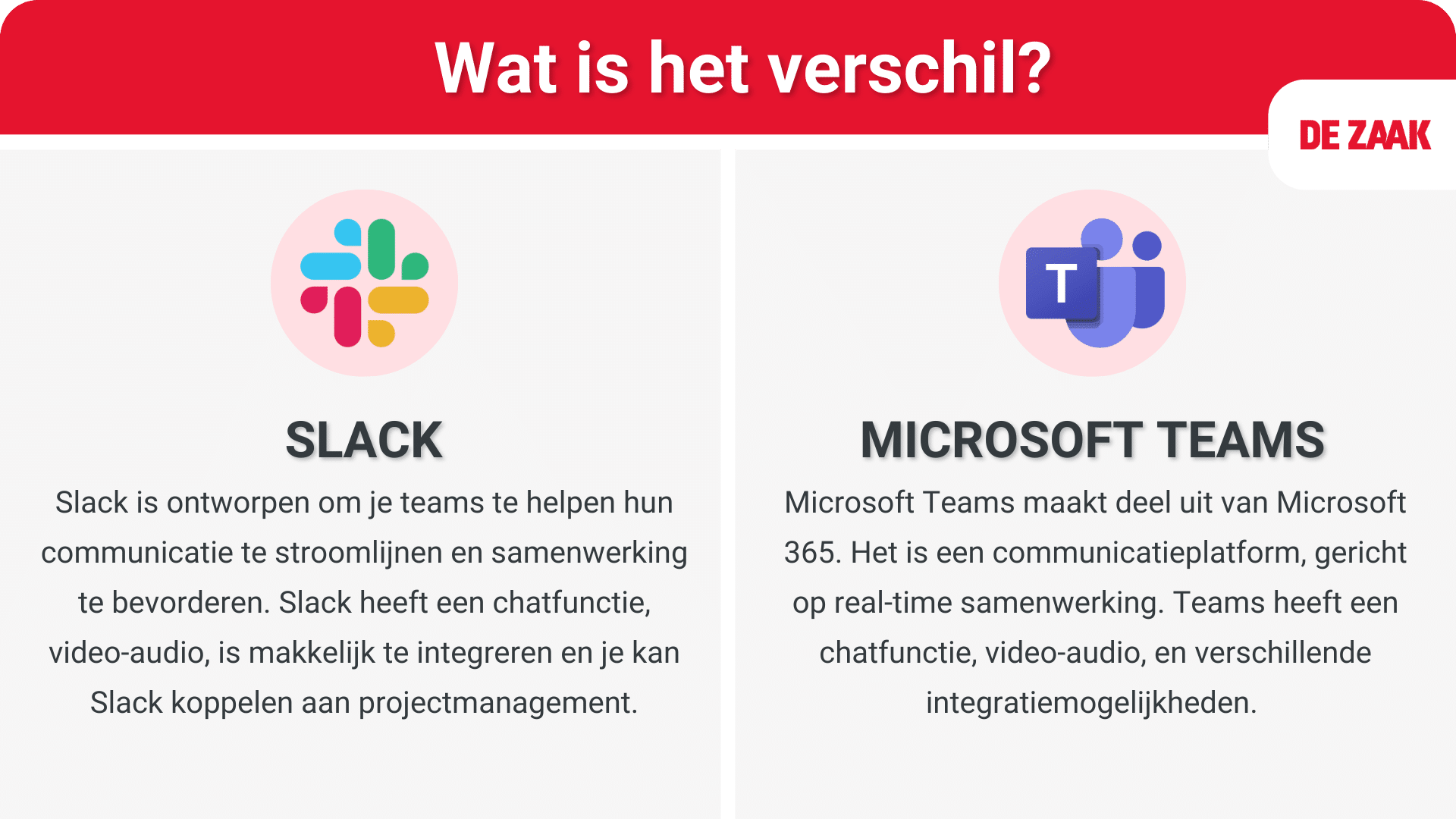 Wat is het verschil?

DE ZAAK

SLACK

Slack is ontworpen om je teams te helpen hun communicatie te stroomlijnen en samenwerking te bevorderen. Slack heeft een chatfunctie, video-audio, is makkelijk te integreren en je kan Slack koppelen aan projectmanagement.

T

MICROSOFT TEAMS

Microsoft Teams maakt deel uit van Microsoft 365. Het is een communicatieplatform, gericht op real-time samenwerking. Teams heeft een chatfunctie, video-audio, en verschillende integratiemogelijkheden.